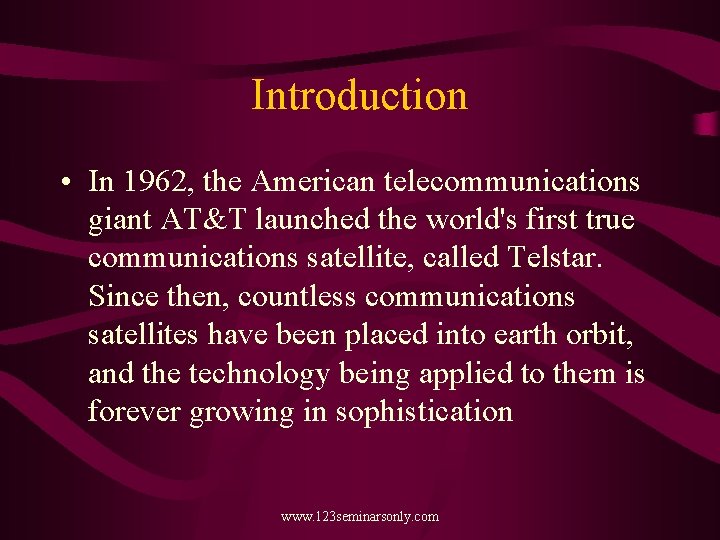 Introduction

• In 1962, the American telecommunications giant AT&T launched the world's first true communications satellite, called Telstar. Since then, countless communications satellites have been placed into earth orbit, and the technology being applied to them is forever growing in sophistication

www.123seminarsonly.com